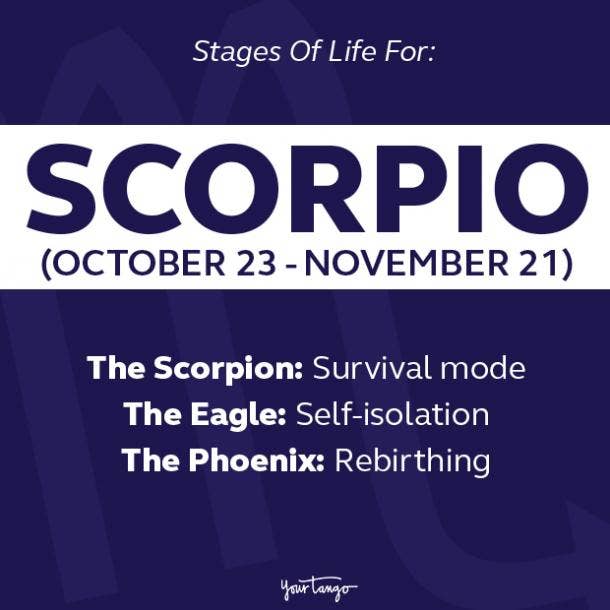 Stages Of Life For:

SCORPIO
(OCTOBER 23 - NOVEMBER 21)

The Scorpion: Survival mode
The Eagle: Self-isolation
The Phoenix: Rebirthing

YourTango